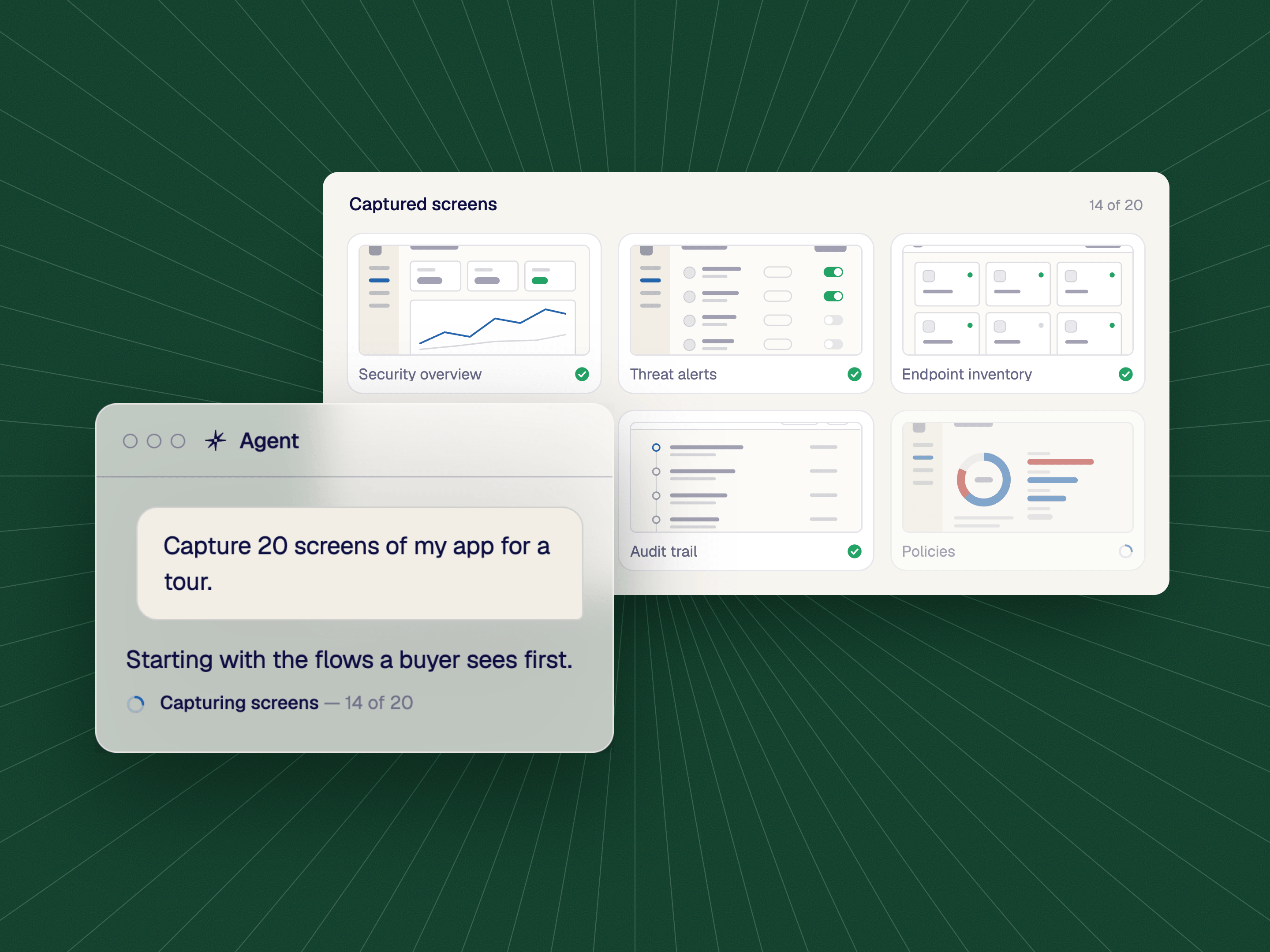 Captured screens

14 of 20

Security overview

Threat alerts

Endpoint inventory

Audit trail

Policies

Agent

Capture 20 screens of my app for a tour.

Starting with the flows a buyer sees first.

Capturing screens — 14 of 20